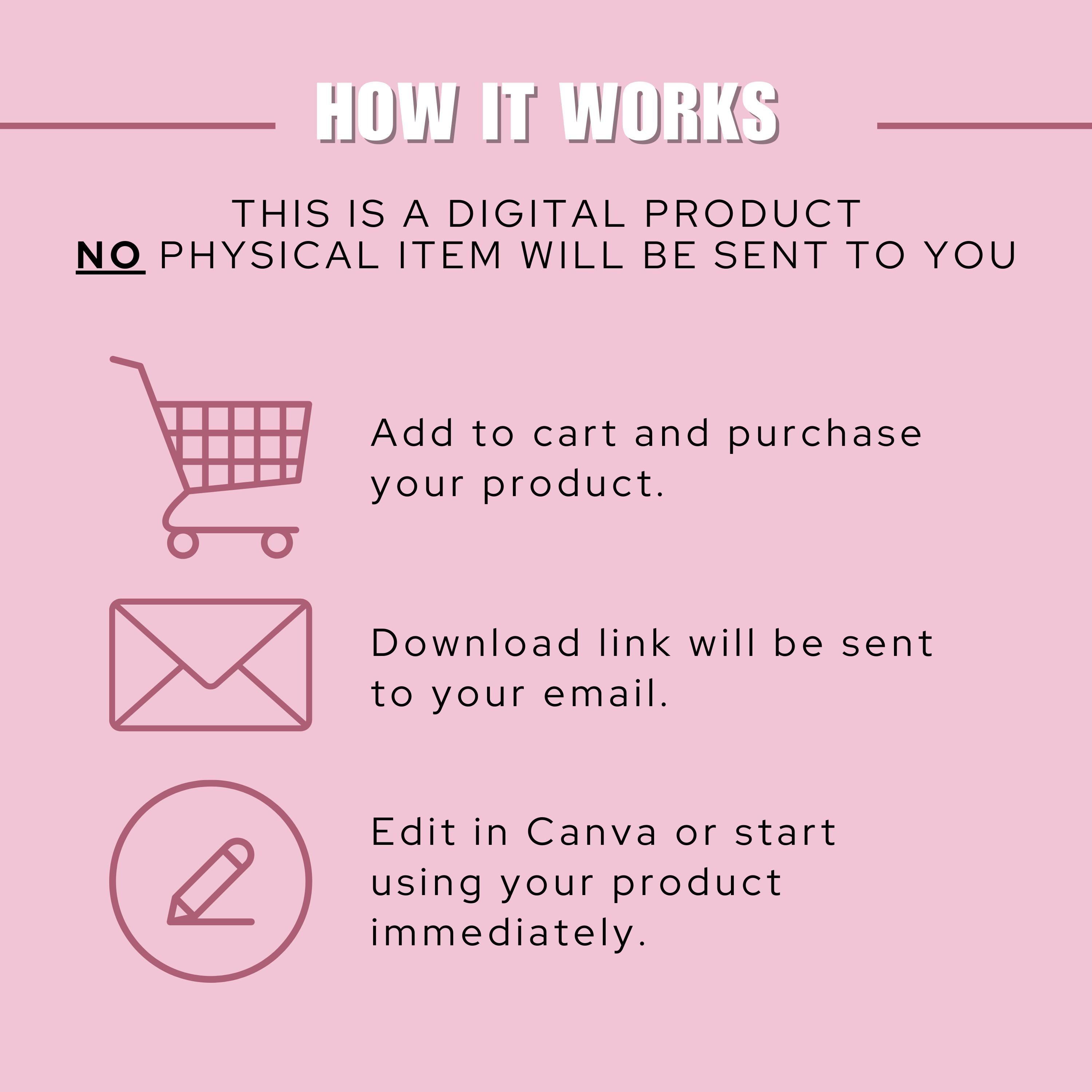 HOW IT WORKS

THIS IS A DIGITAL PRODUCT
NO PHYSICAL ITEM WILL BE SENT TO YOU

Add to cart and purchase your product.

Download link will be sent to your email.

Edit in Canva or start using your product immediately.